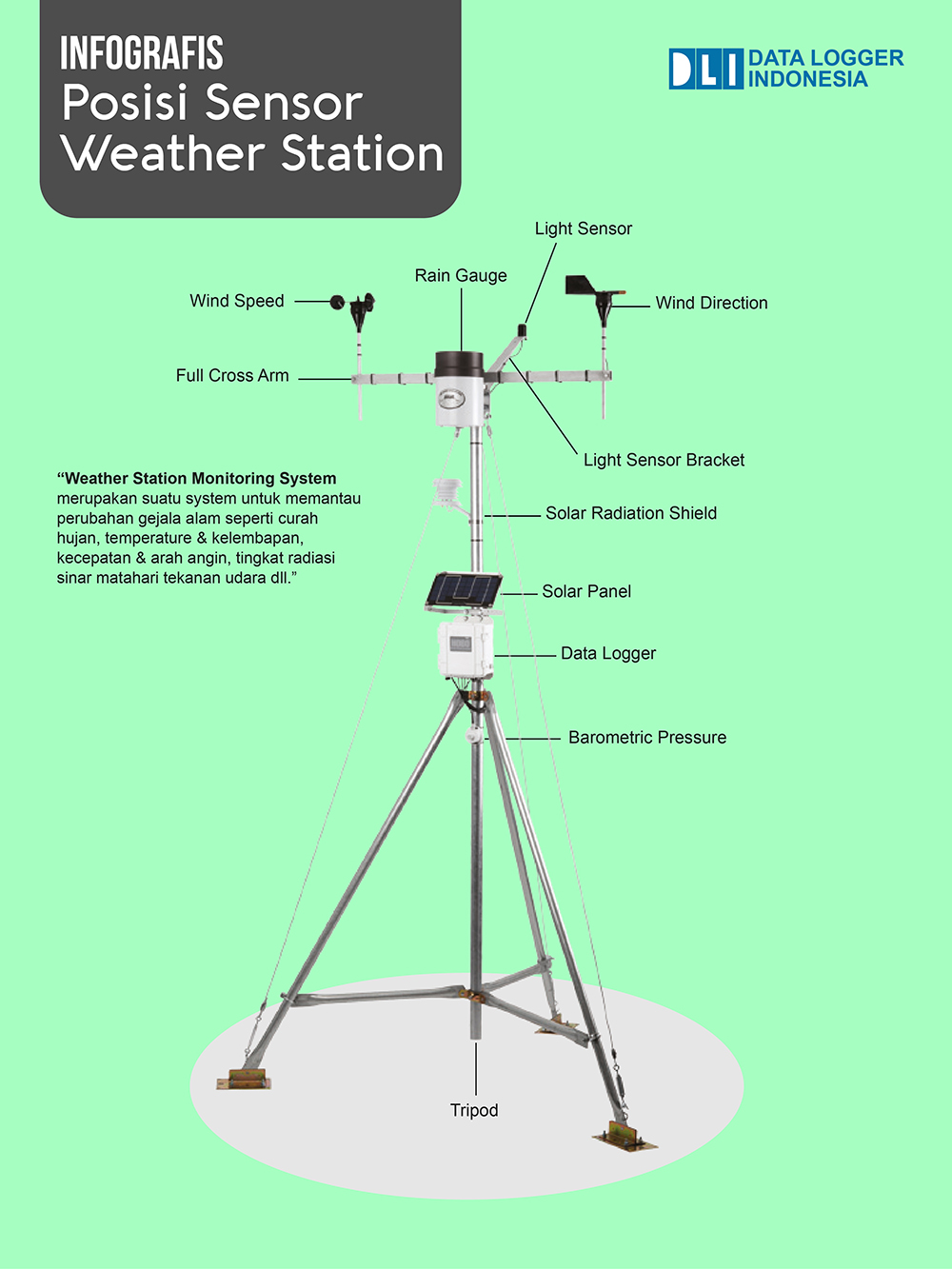 INFOGRAFIS
Posisi Sensor
Weather Station

DLI DATA LOGGER INDONESIA

Light Sensor

Rain Gauge

Wind Speed

Wind Direction

Full Cross Arm

Light Sensor Bracket

“Weather Station Monitoring System merupakan suatu system untuk memantau perubahan gejala alam seperti curah hujan, temperature & kelembapan, kecepatan & arah angin, tingkat radiasi sinar matahari tekanan udara dll.”

Solar Radiation Shield

Solar Panel

Data Logger

Barometric Pressure

Tripod